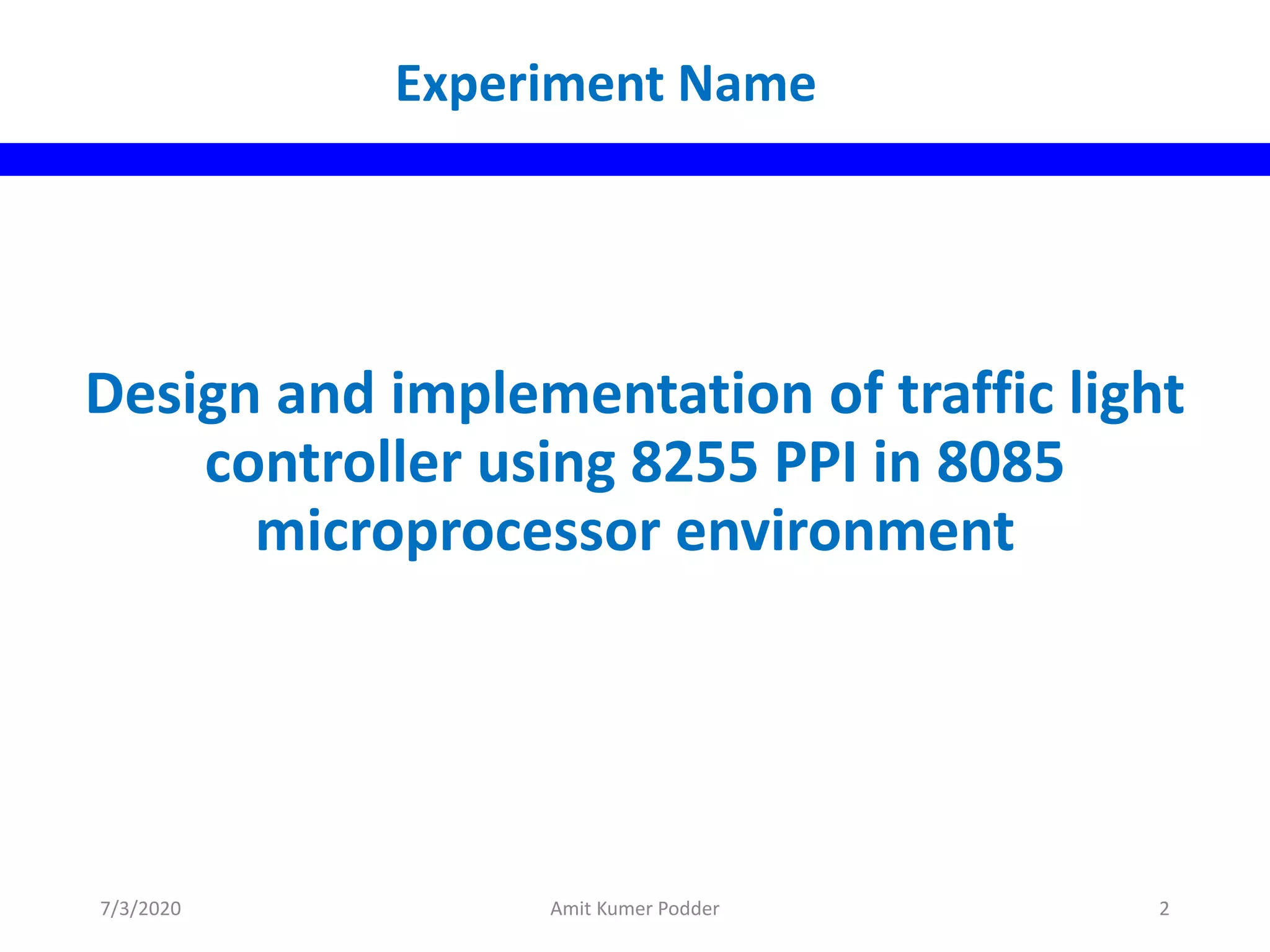 Experiment Name

Design and implementation of traffic light controller using 8255 PPI in 8085 microprocessor environment

7/3/2020

Amit Kumer Podder

2